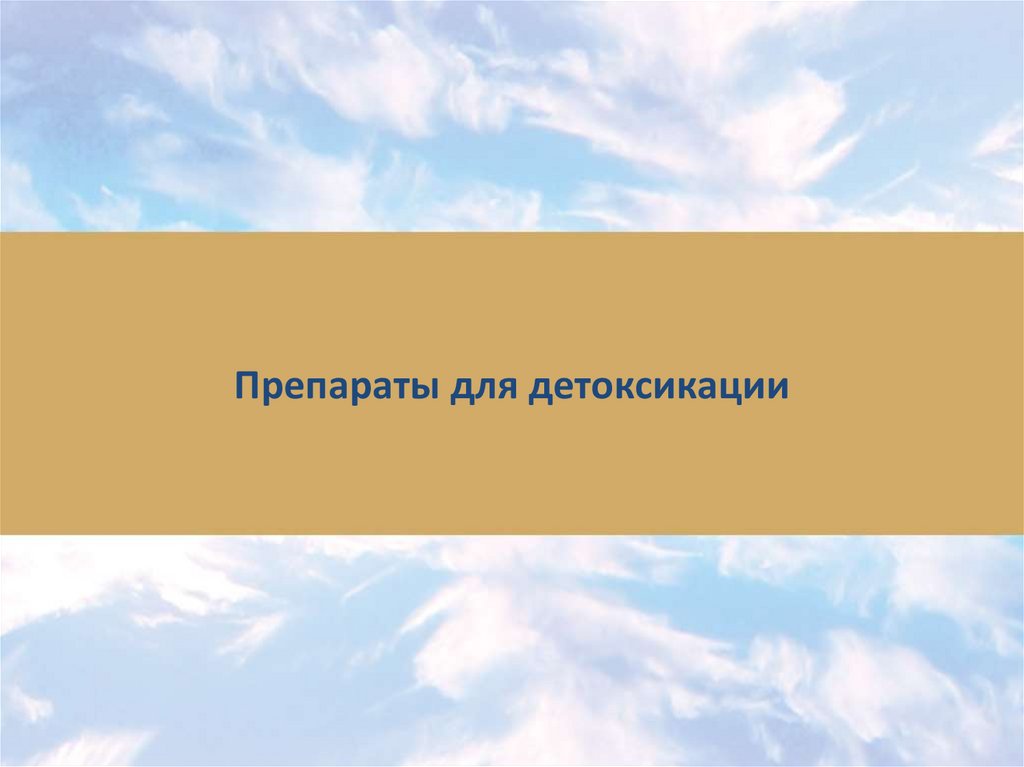 Препараты для детоксикации